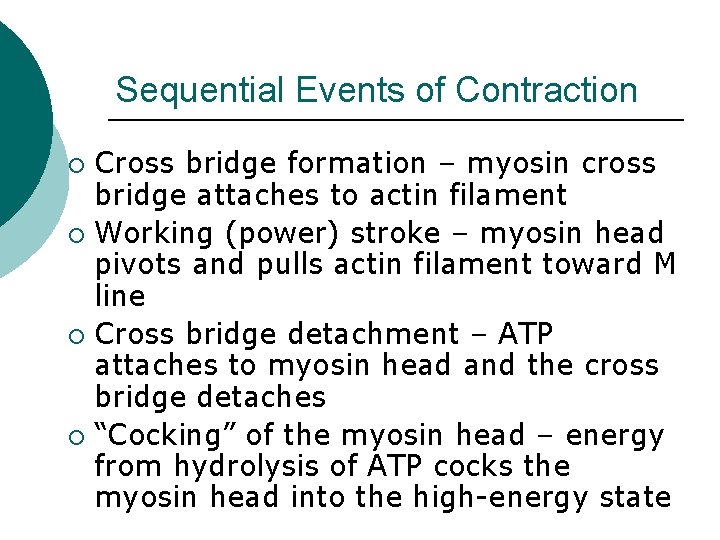 Sequential Events of Contraction

○ Cross bridge formation – myosin cross bridge attaches to actin filament
○ Working (power) stroke – myosin head pivots and pulls actin filament toward M line
○ Cross bridge detachment – ATP attaches to myosin head and the cross bridge detaches
○ “Cocking” of the myosin head – energy from hydrolysis of ATP cocks the myosin head into the high-energy state